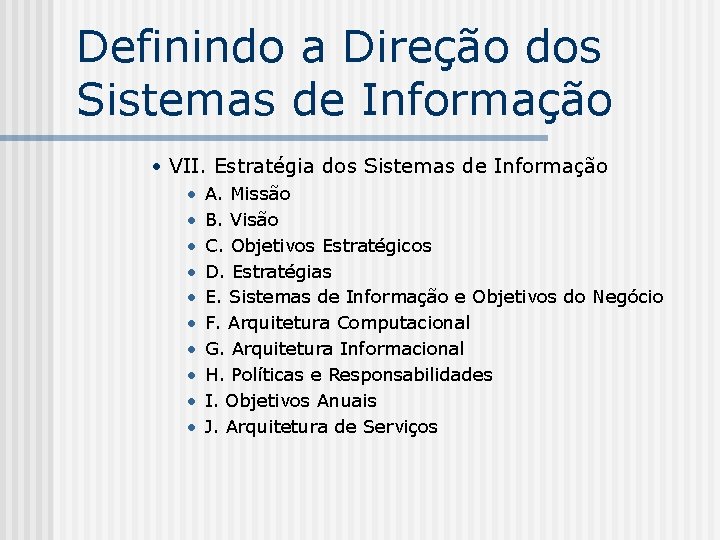 Definindo a Direção dos Sistemas de Informação

• VII. Estratégia dos Sistemas de Informação
  • A. Missão
  • B. Visão
  • C. Objetivos Estratégicos
  • D. Estratégias
  • E. Sistemas de Informação e Objetivos do Negócio
  • F. Arquitetura Computacional
  • G. Arquitetura Informacional
  • H. Políticas e Responsabilidades
  • I. Objetivos Anuais
  • J. Arquitetura de Serviços